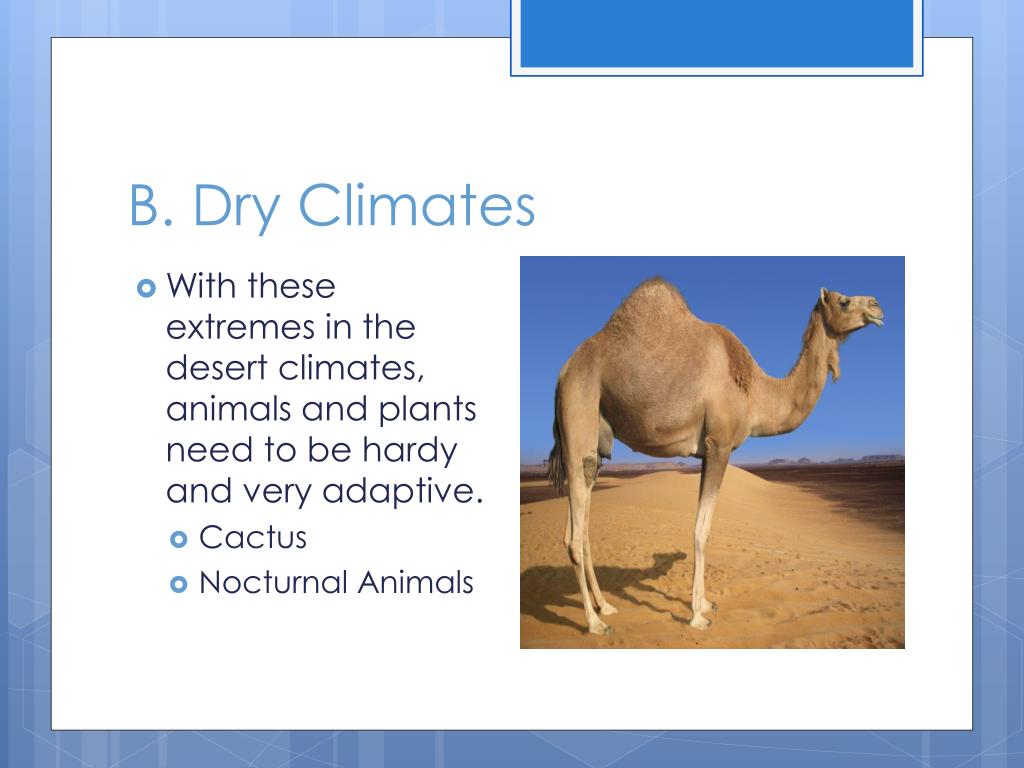 B. Dry Climates

With these extremes in the desert climates, animals and plants need to be hardy and very adaptive.

Cactus

Nocturnal Animals